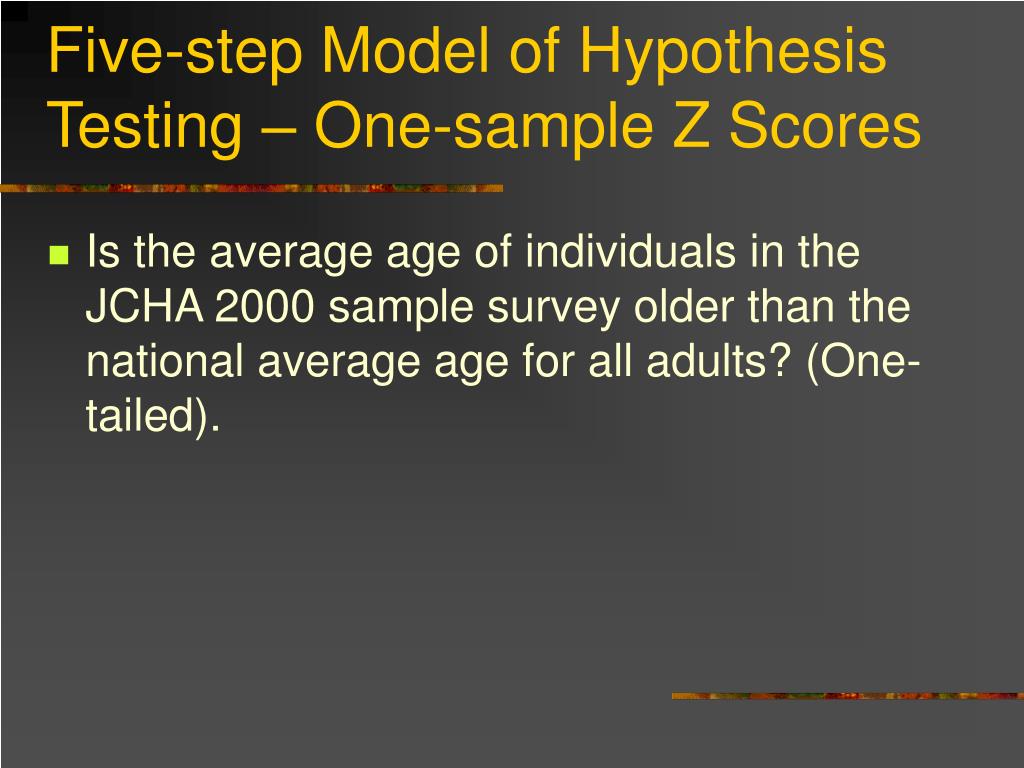 Five-step Model of Hypothesis Testing – One-sample Z Scores

Is the average age of individuals in the JCHA 2000 sample survey older than the national average age for all adults? (One-tailed).